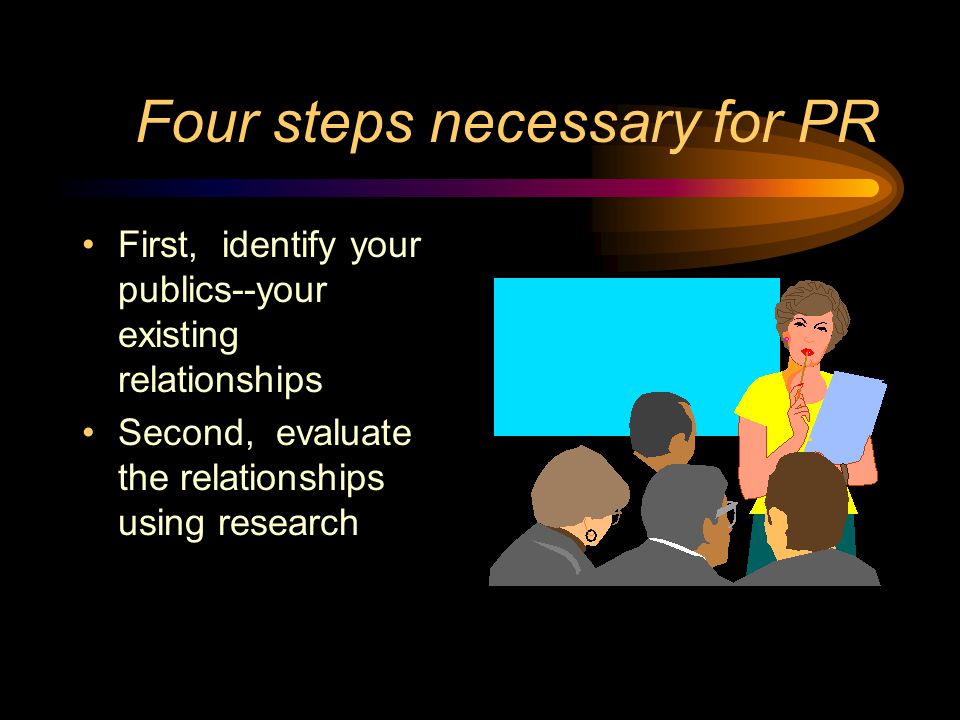 Four steps necessary for PR

• First, identify your publics--your existing relationships
• Second, evaluate the relationships using research